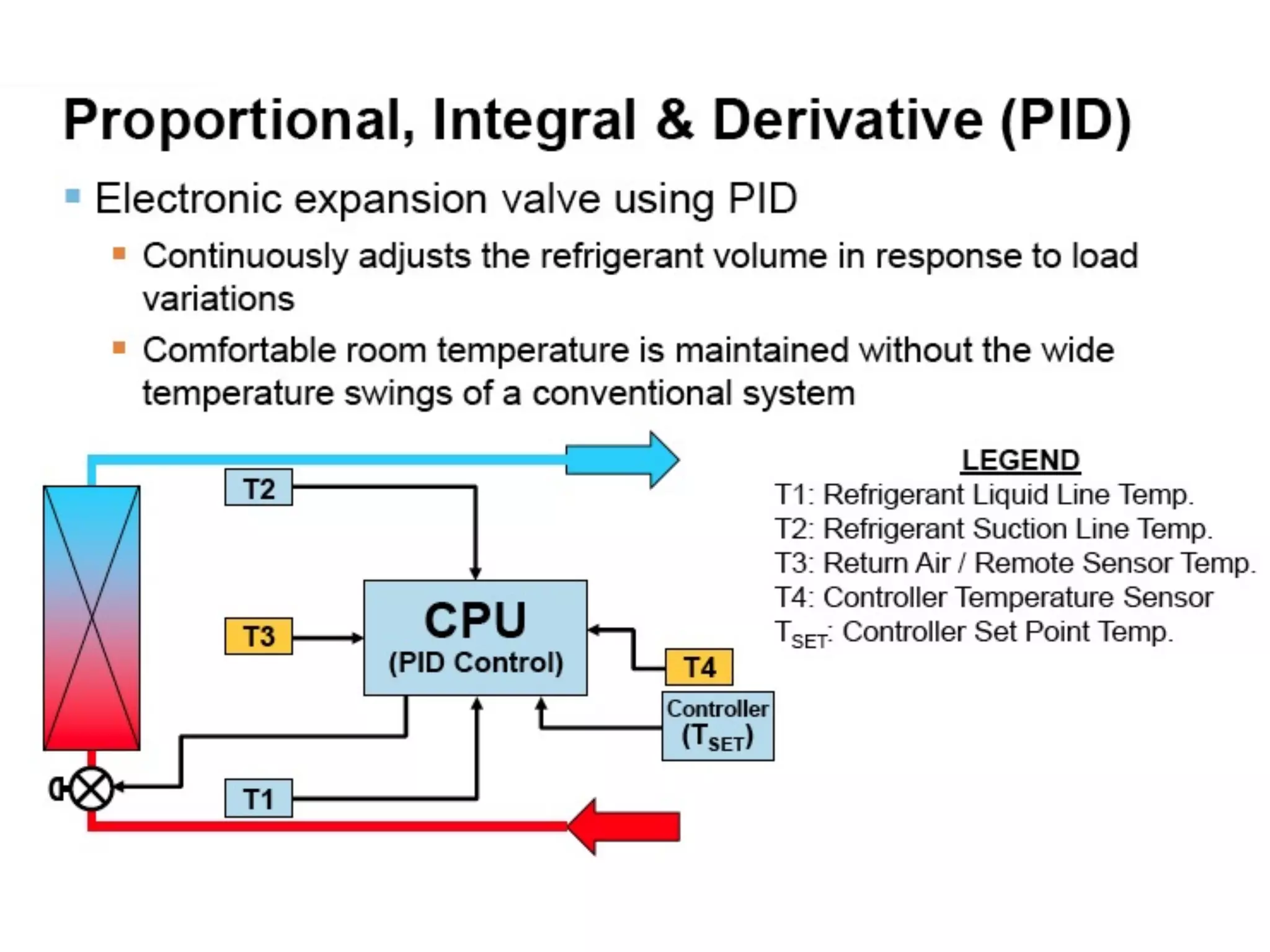 Proportional, Integral & Derivative (PID)

Electronic expansion valve using PID

Continuously adjusts the refrigerant volume in response to load variations

Comfortable room temperature is maintained without the wide temperature swings of a conventional system

T2

T3

CPU
(PID Control)

T4

Controller
($T_{SET}$)

T1

LEGEND
T1: Refrigerant Liquid Line Temp.
T2: Refrigerant Suction Line Temp.
T3: Return Air / Remote Sensor Temp.
T4: Controller Temperature Sensor
$T_{SET}$: Controller Set Point Temp.